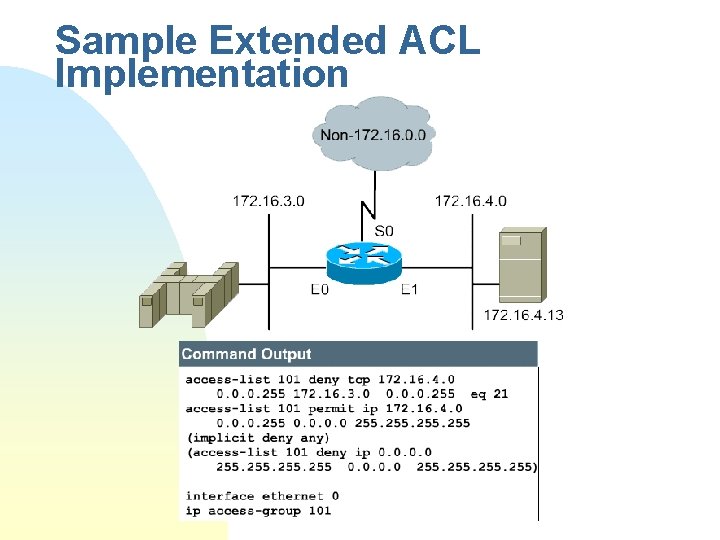 Sample Extended ACL Implementation

Non-172.16.0.0

172.16.3.0

172.16.4.0

S0

E0

E1

172.16.4.13

Command Output

access-list 101 deny tcp 172.16.4.0
0.0.0.255 172.16.3.0 0.0.0.255 eq 21
access-list 101 permit ip 172.16.4.0
0.0.0.255 0.0.0.0 255.255.255.255
(implicit deny any)
(access-list 101 deny ip 0.0.0.0
255.255.255.255 0.0.0.0 255.255.255.255)

interface ethernet 0
ip access-group 101